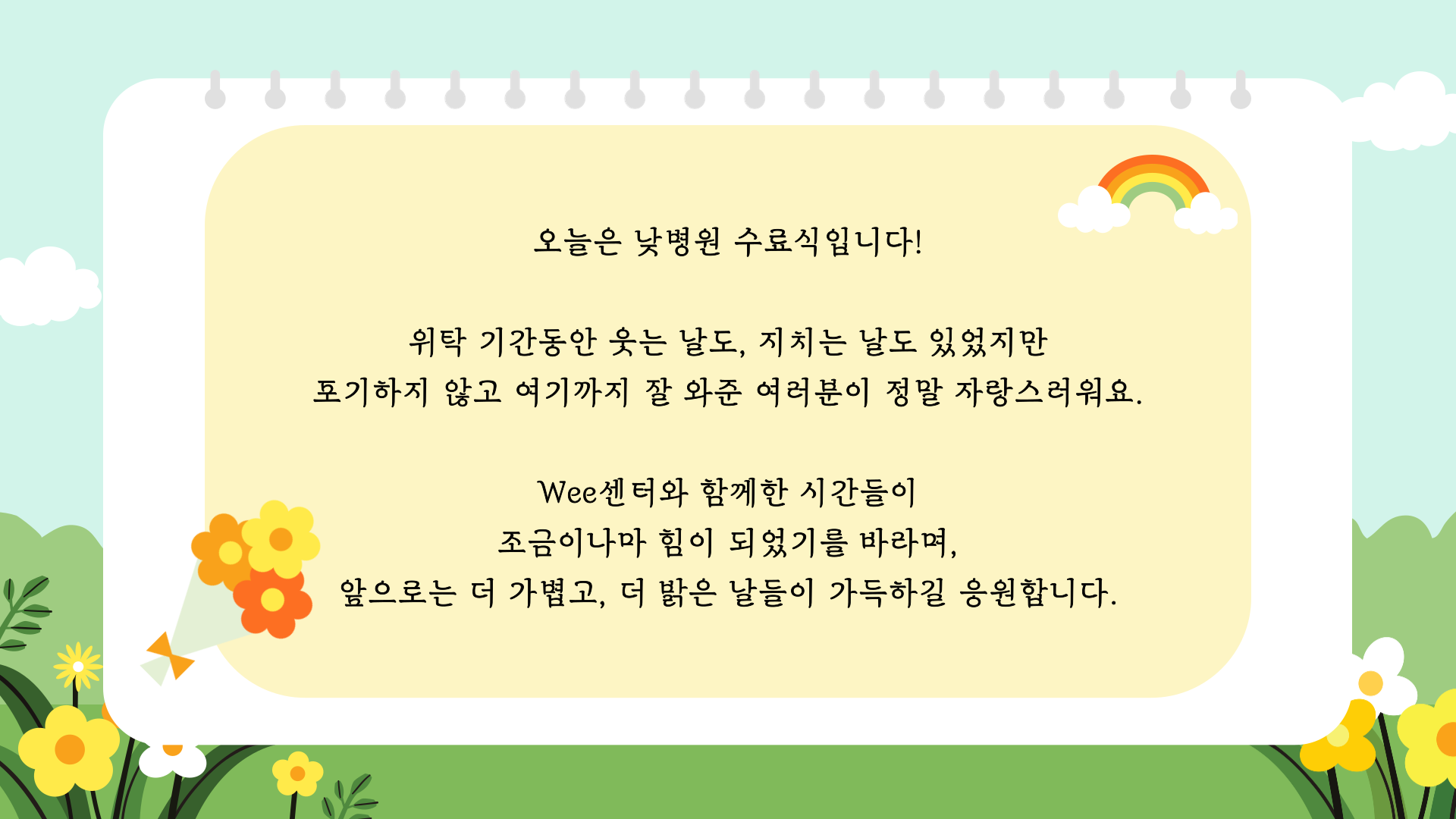 오늘은 낮병원 수료식입니다!

위탁 기간동안 웃는 날도, 지치는 날도 있었지만
포기하지 않고 여기까지 잘 와준 여러분이 정말 자랑스러워요.

Wee센터와 함께한 시간들이
조금이나마 힘이 되었기를 바라며,
앞으로는 더 가볍고, 더 밝은 날들이 가득하길 응원합니다.